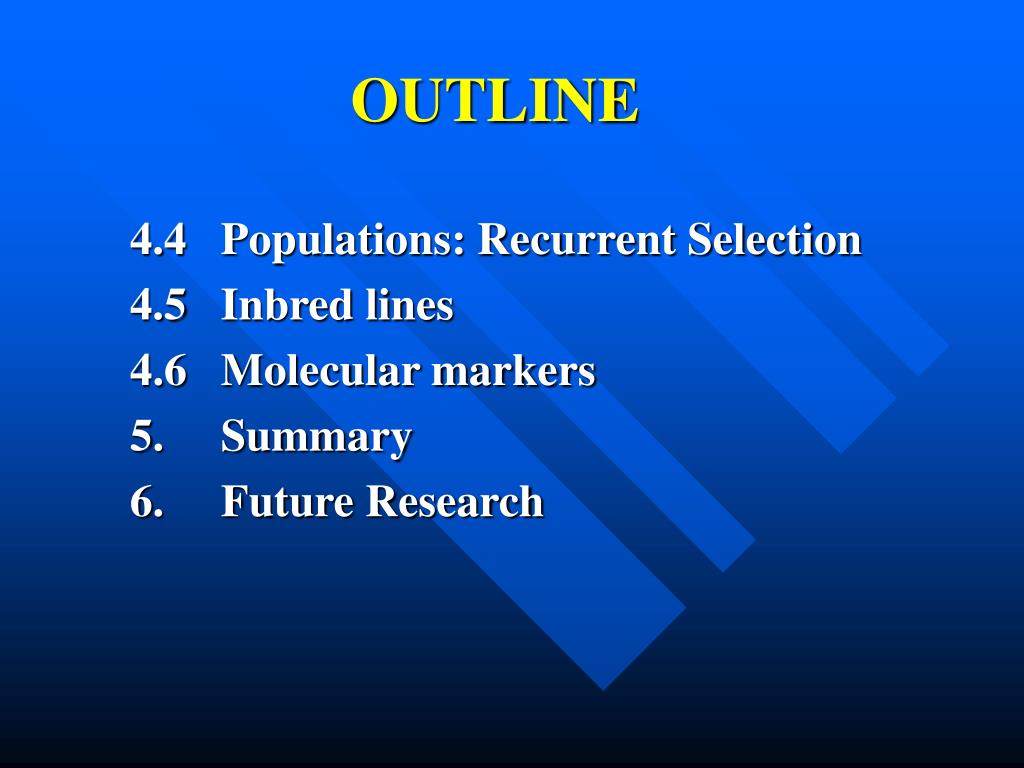 OUTLINE

4.4 Populations: Recurrent Selection
4.5 Inbred lines
4.6 Molecular markers
5. Summary
6. Future Research